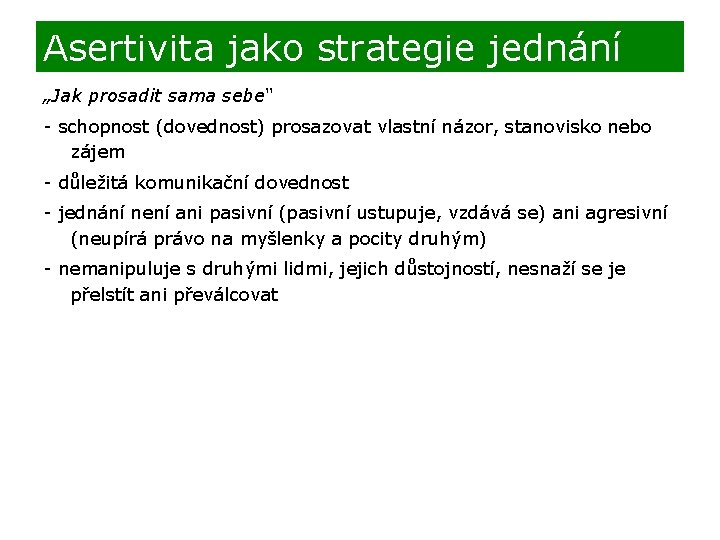 Asertivita jako strategie jednání

„Jak prosadit sama sebe"

- schopnost (dovednost) prosazovat vlastní názor, stanovisko nebo zájem

- důležitá komunikační dovednost

- jednání není ani pasivní (pasivní ustupuje, vzdává se) ani agresivní (neupírá právo na myšlenky a pocity druhým)

- nemanipuluje s druhými lidmi, jejich důstojností, nesnaží se je přelstít ani převálcovat